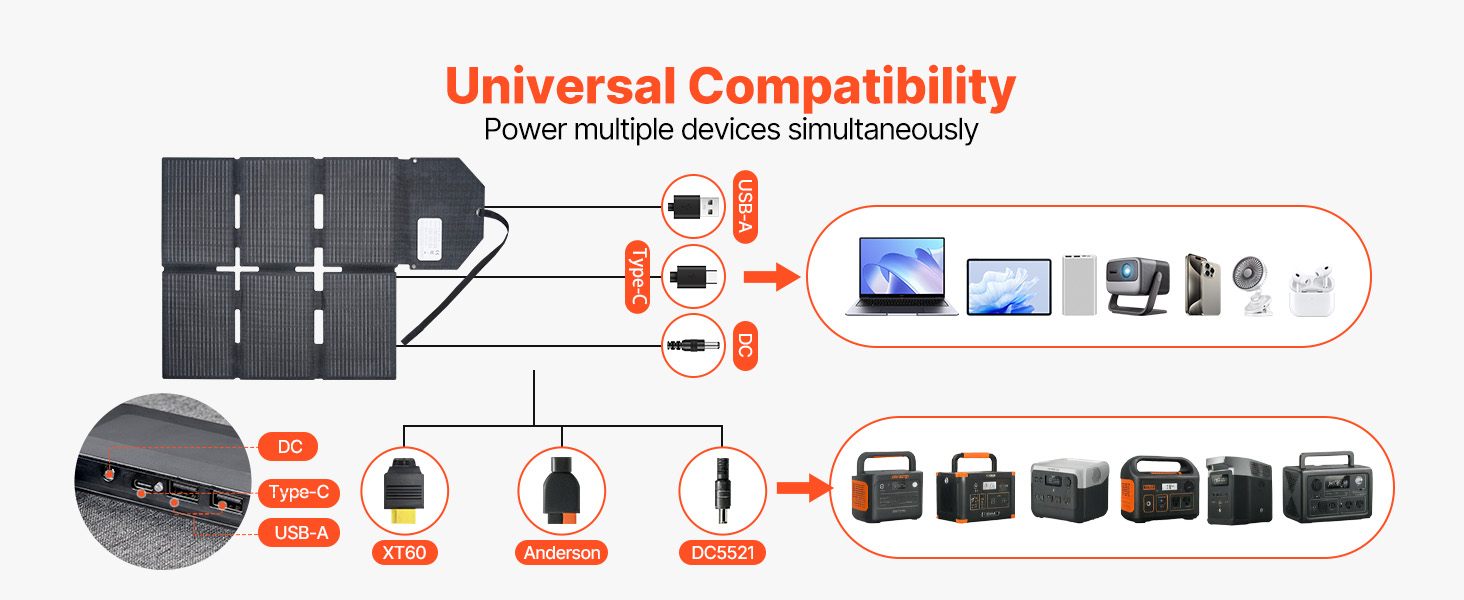 Universal Compatibility

Power multiple devices simultaneously

USB-A

Type-C

DC

DC

Type-C

USB-A

XT60

Anderson

DC5521